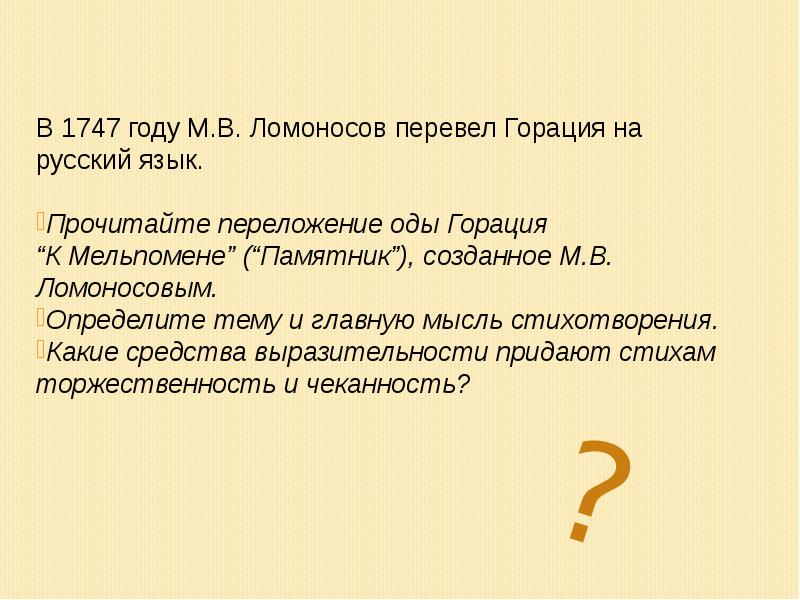 В 1747 году М.В. Ломоносов перевел Горация на русский язык.

Прочитайте переложение оды Горация “К Мельпомене” (“Памятник”), созданное М.В. Ломоносовым.
Определите тему и главную мысль стихотворения.
Какие средства выразительности придают стихам торжественность и чеканность?

?